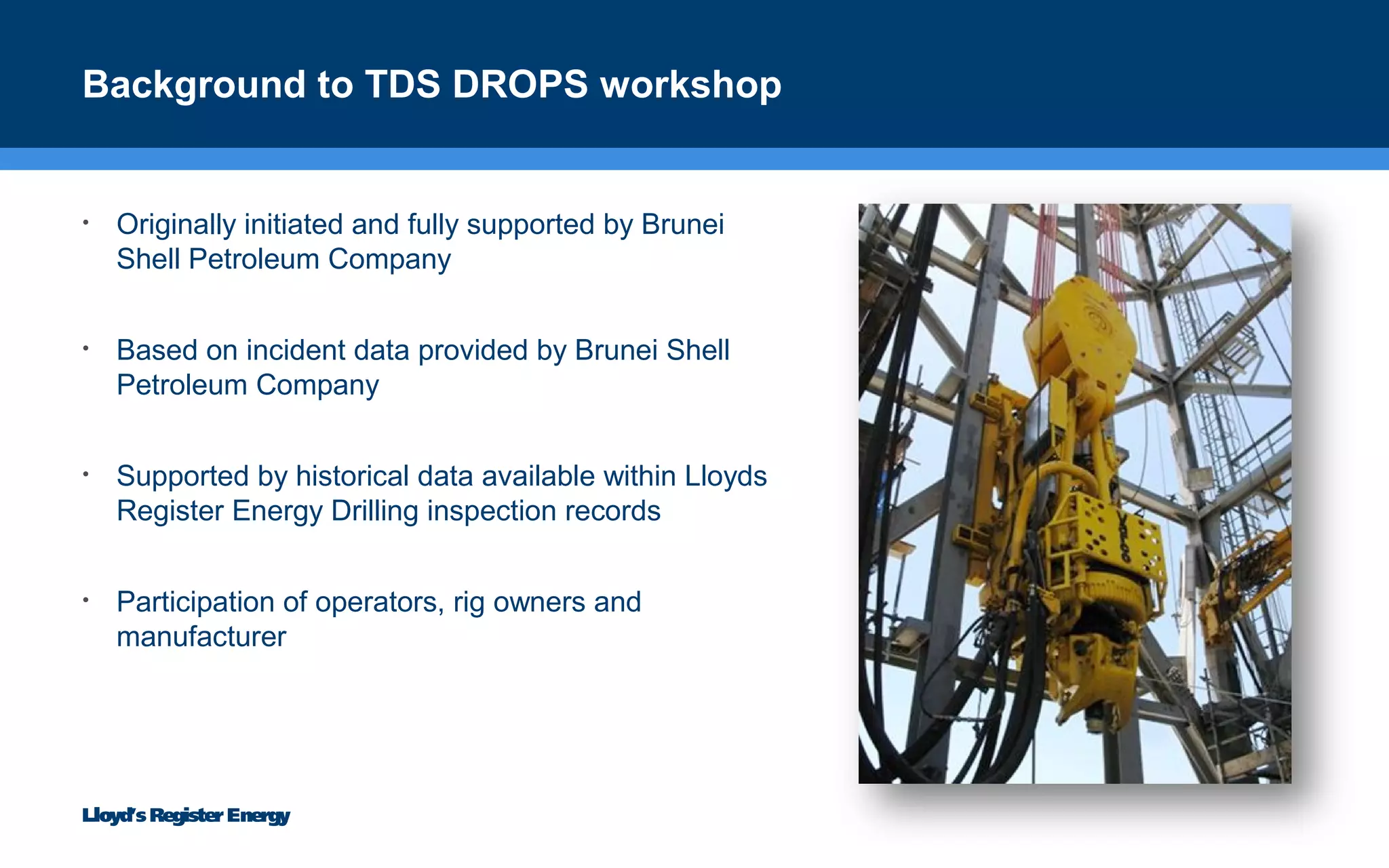 Background to TDS DROPS workshop

• Originally initiated and fully supported by Brunei Shell Petroleum Company

• Based on incident data provided by Brunei Shell Petroleum Company

• Supported by historical data available within Lloyds Register Energy Drilling inspection records

• Participation of operators, rig owners and manufacturer

VARCO

Lloyd's Register Energy